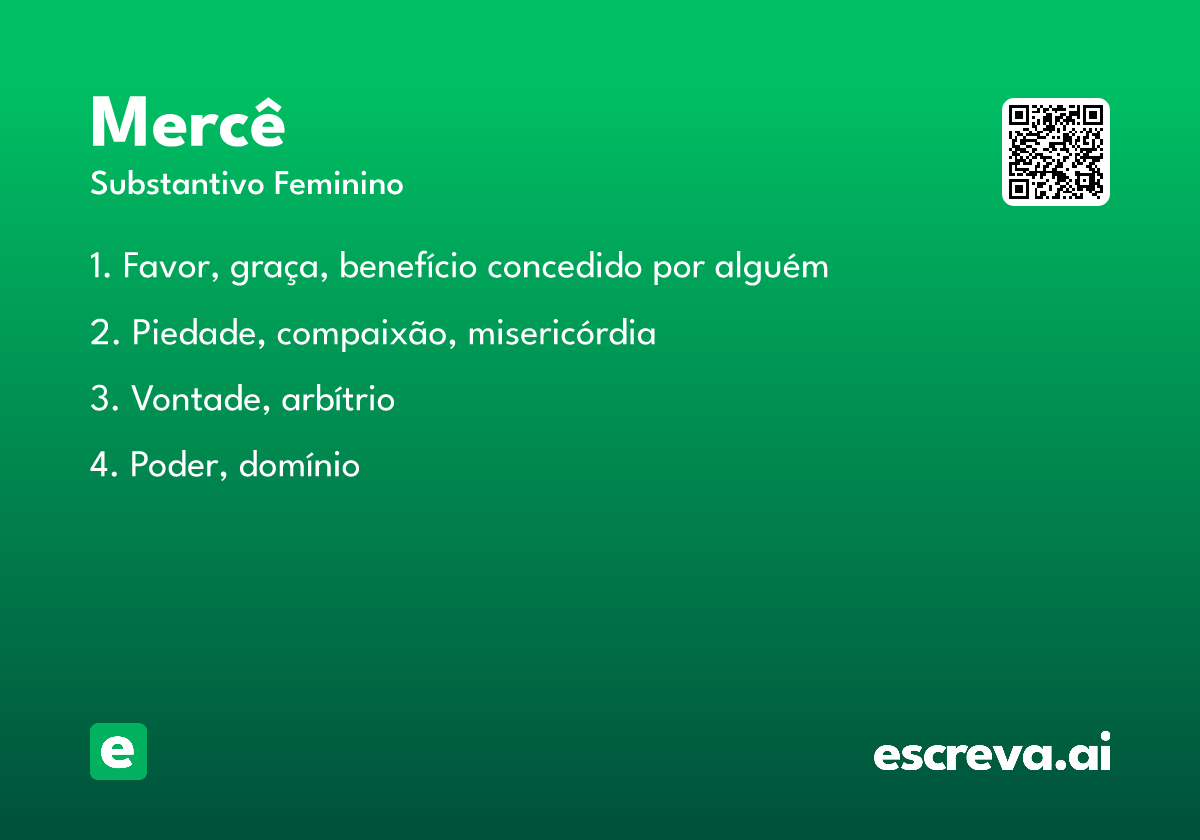 Mercê
Substantivo Feminino

1. Favor, graça, benefício concedido por alguém

2. Piedade, compaixão, misericórdia

3. Vontade, arbítrio

4. Poder, domínio

e

escreva.ai